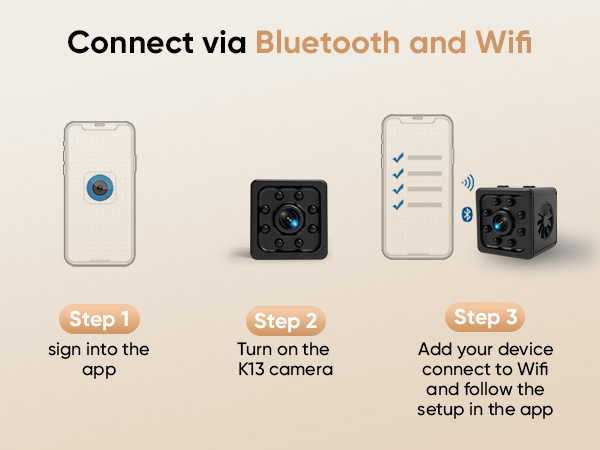 Connect via Bluetooth and Wifi

Step 1
sign into the app

Step 2
Turn on the K13 camera

Step 3
Add your device connect to Wifi and follow the setup in the app